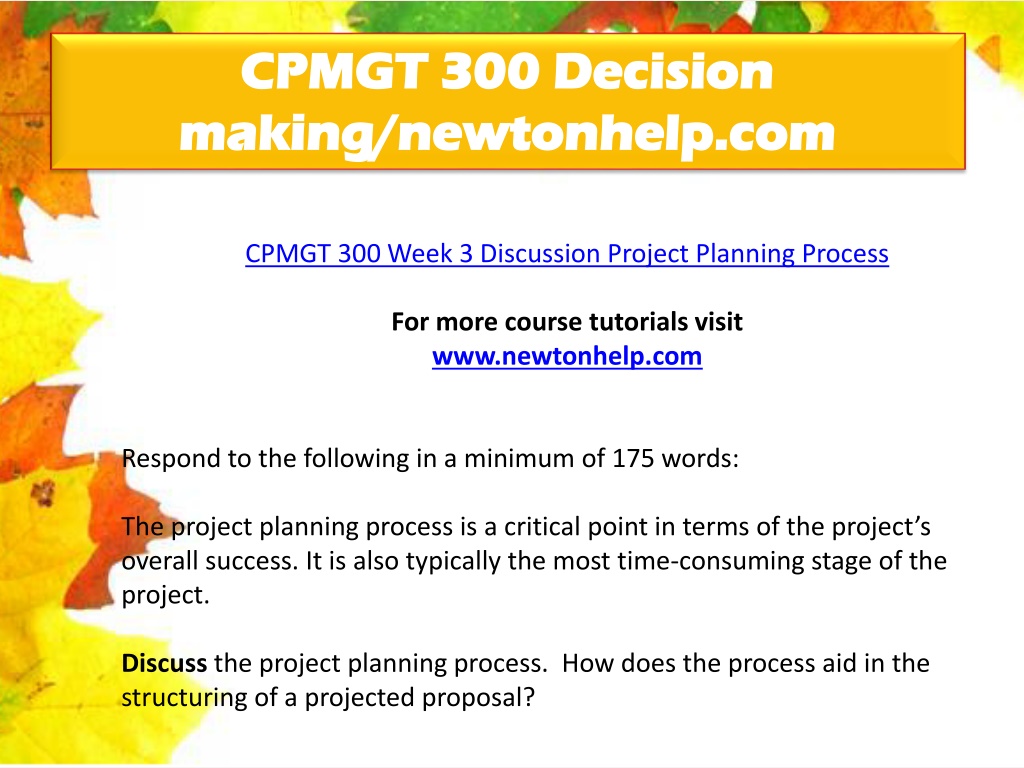 CPMGT 300 Decision making/newtonhelp.com

CPMGT 300 Week 3 Discussion Project Planning Process

For more course tutorials visit
www.newtonhelp.com

Respond to the following in a minimum of 175 words:

The project planning process is a critical point in terms of the project's overall success. It is also typically the most time-consuming stage of the project.

Discuss the project planning process. How does the process aid in the structuring of a projected proposal?